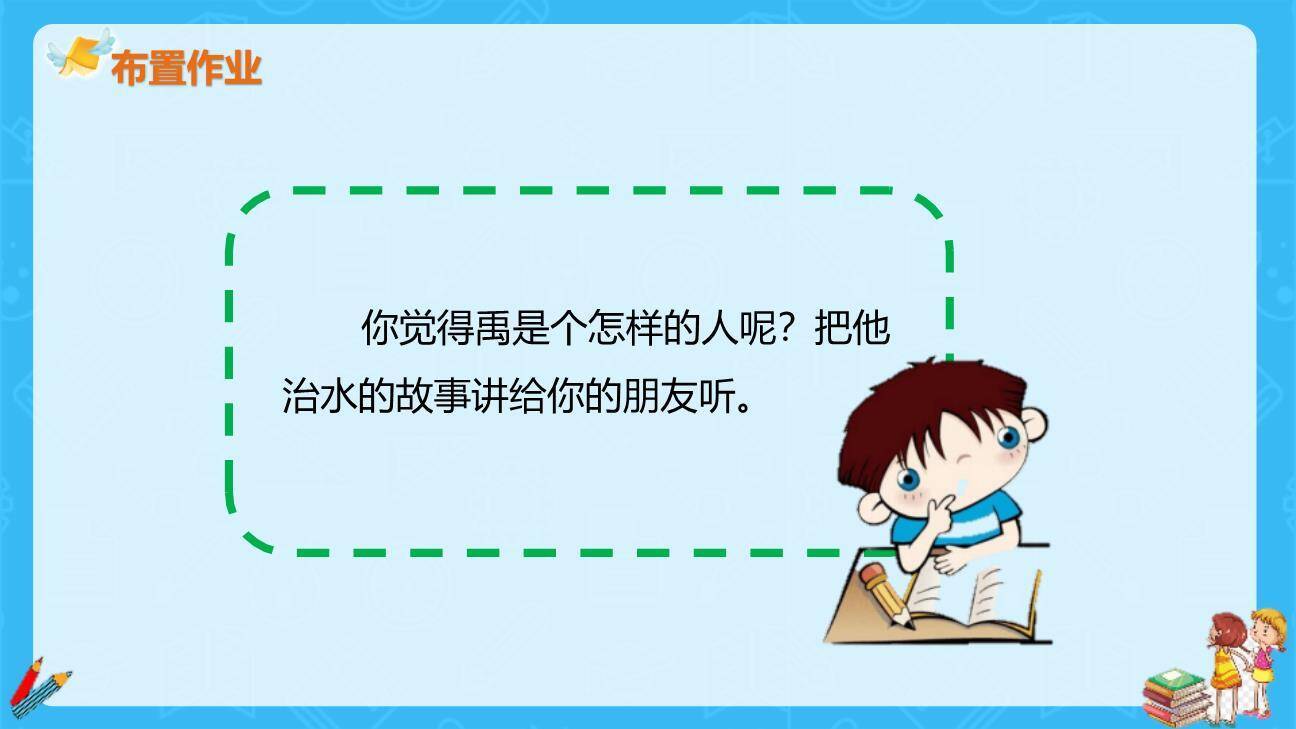 布置作业

你觉得禹是个怎样的人呢？把他治水的故事讲给你的朋友听。